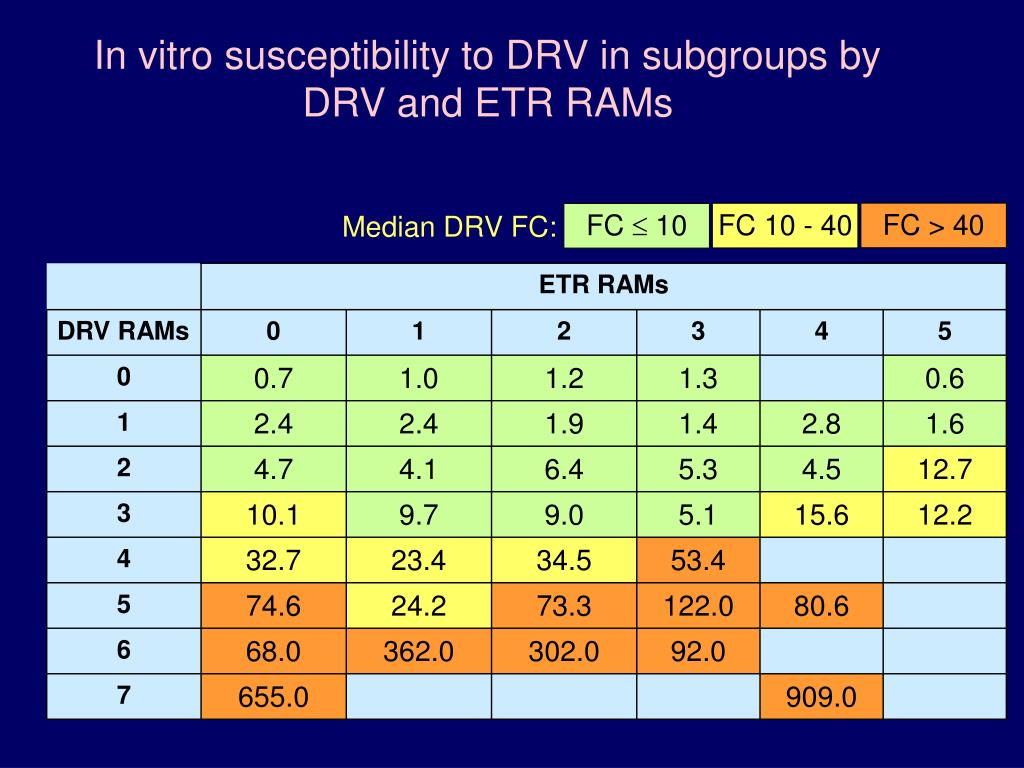 In vitro susceptibility to DRV in subgroups by DRV and ETR RAMs

Median DRV FC: FC $\leq$ 10 FC 10 - 40 FC > 40

| | ETR RAMs | | | | | |
|---|---|---|---|---|---|---|
| DRV RAMs | 0 | 1 | 2 | 3 | 4 | 5 |
| 0 | 0.7 | 1.0 | 1.2 | 1.3 | | 0.6 |
| 1 | 2.4 | 2.4 | 1.9 | 1.4 | 2.8 | 1.6 |
| 2 | 4.7 | 4.1 | 6.4 | 5.3 | 4.5 | 12.7 |
| 3 | 10.1 | 9.7 | 9.0 | 5.1 | 15.6 | 12.2 |
| 4 | 32.7 | 23.4 | 34.5 | 53.4 | | |
| 5 | 74.6 | 24.2 | 73.3 | 122.0 | 80.6 | |
| 6 | 68.0 | 362.0 | 302.0 | 92.0 | | |
| 7 | 655.0 | | | | 909.0 | |